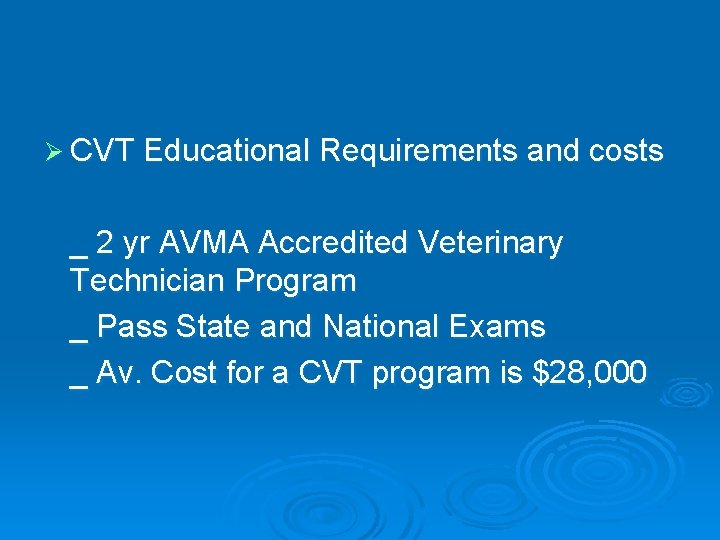 ➢ CVT Educational Requirements and costs

_ 2 yr AVMA Accredited Veterinary Technician Program

_ Pass State and National Exams

_ Av. Cost for a CVT program is \$28,000